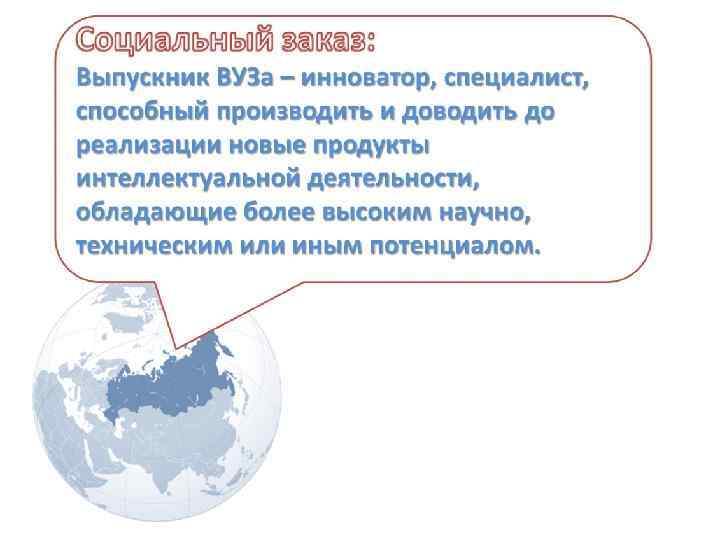 Социальный заказ:
Выпускник ВУЗа – инноватор, специалист, способный производить и доводить до реализации новые продукты интеллектуальной деятельности, обладающие более высоким научно, техническим или иным потенциалом.